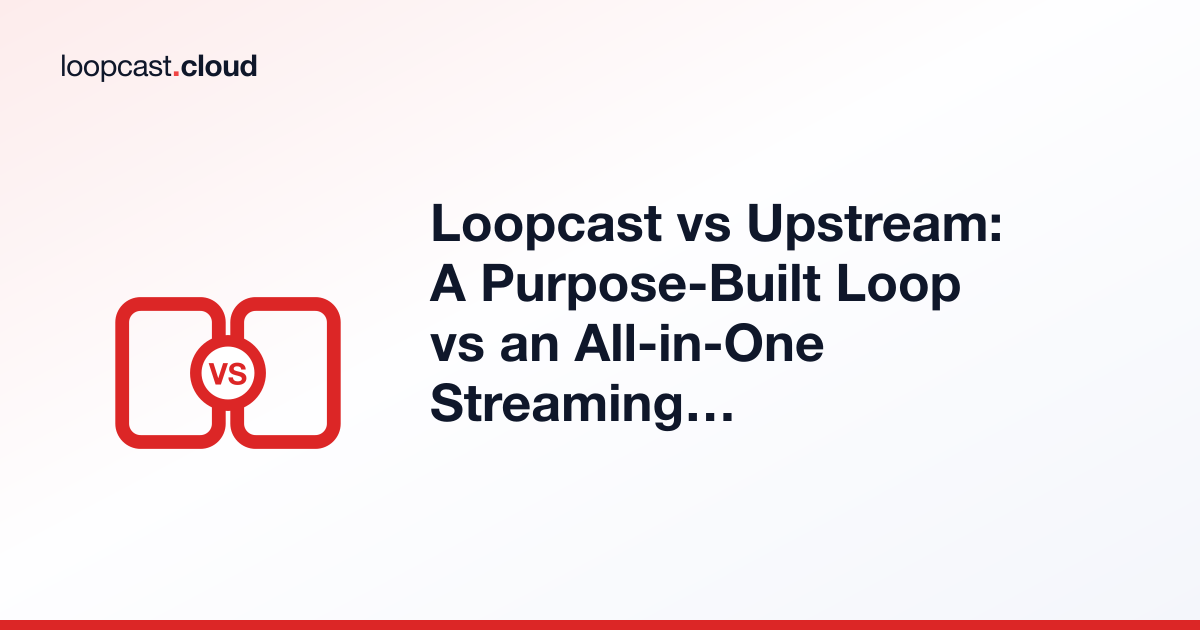 loopcast.cloud

VS

Loopcast vs Upstream: A Purpose-Built Loop vs an All-in-One Streaming…